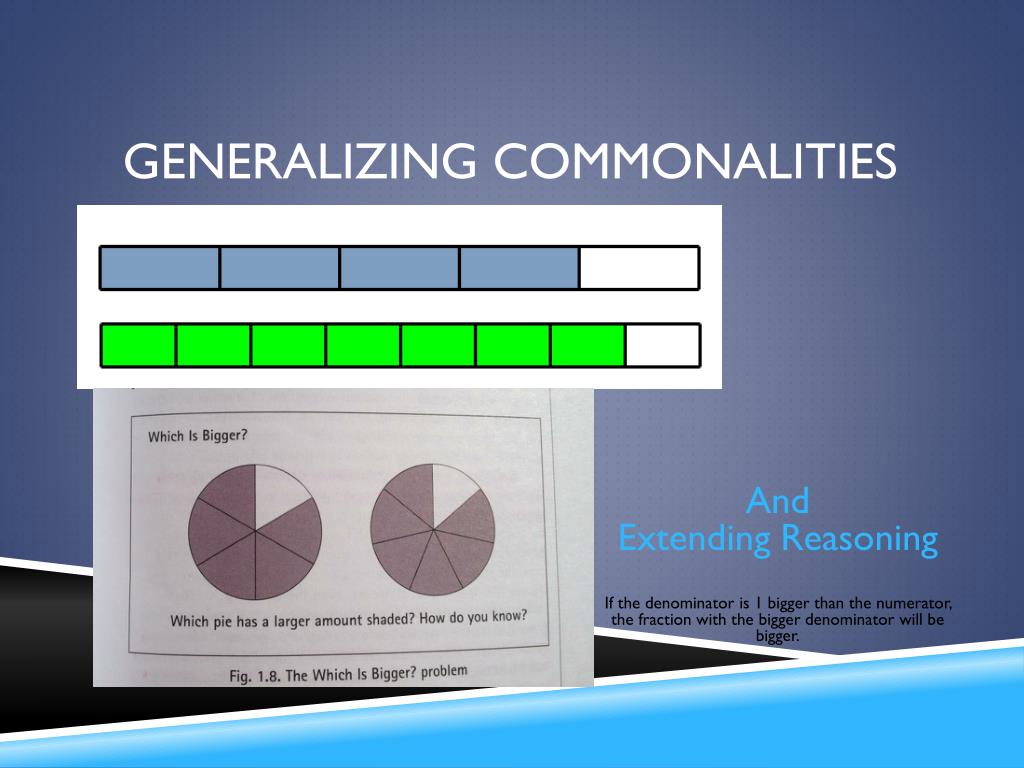 GENERALIZING COMMONALITIES

Which Is Bigger?

Which pie has a larger amount shaded? How do you know?

Fig. 1.8. The Which Is Bigger? problem

And
Extending Reasoning

If the denominator is 1 bigger than the numerator, the fraction with the bigger denominator will be bigger.